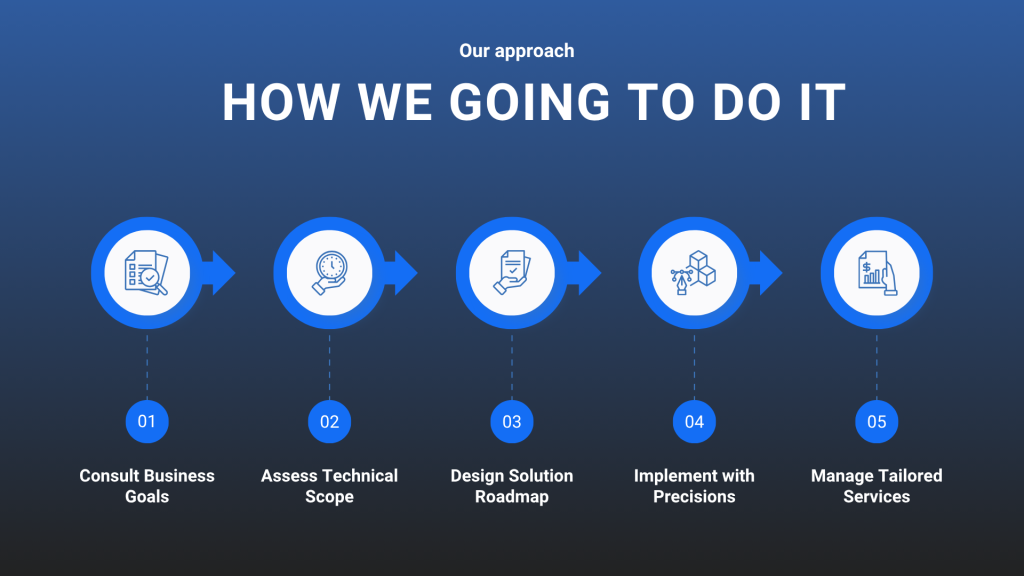 Our approach

HOW WE GOING TO DO IT

01

Consult Business Goals

02

Assess Technical Scope

03

Design Solution Roadmap

04

Implement with Precisions

05

Manage Tailored Services